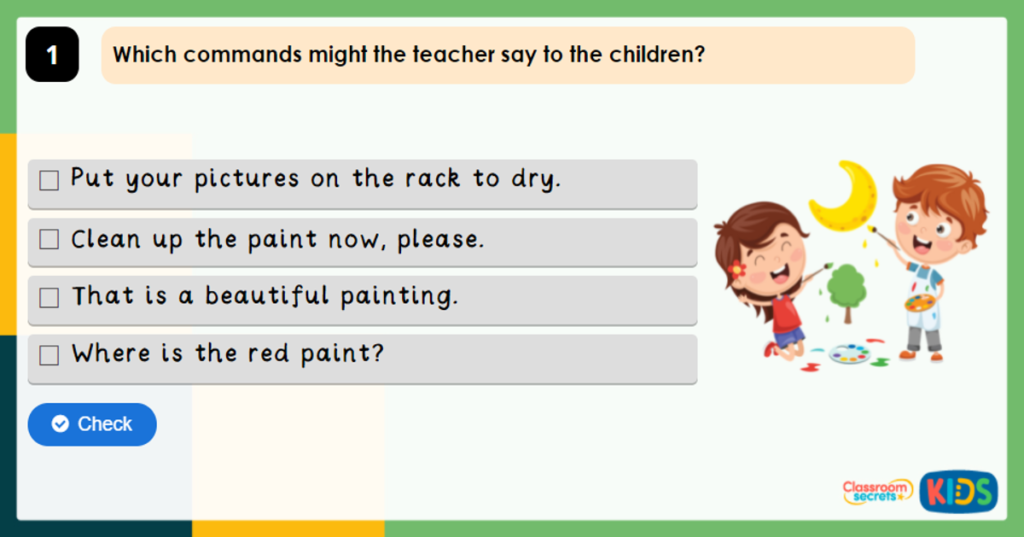 1

Which commands might the teacher say to the children?

☐ Put your pictures on the rack to dry.

☐ Clean up the paint now, please.

☐ That is a beautiful painting.

☐ Where is the red paint?

Check

Classroom secrets KIDS